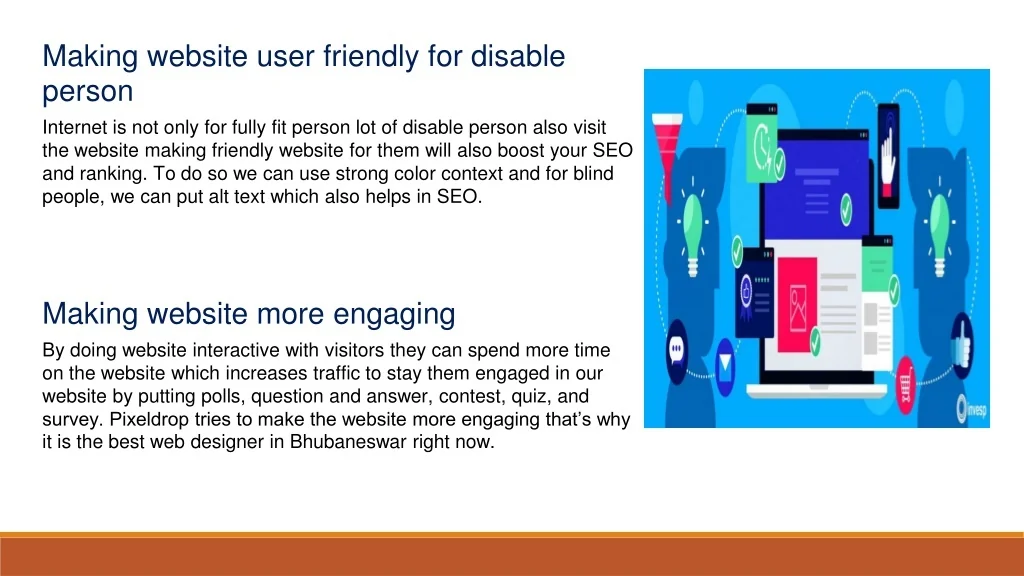 Making website user friendly for disable person

Internet is not only for fully fit person lot of disable person also visit the website making friendly website for them will also boost your SEO and ranking. To do so we can use strong color context and for blind people, we can put alt text which also helps in SEO.

Making website more engaging

By doing website interactive with visitors they can spend more time on the website which increases traffic to stay them engaged in our website by putting polls, question and answer, contest, quiz, and survey. Pixeldrop tries to make the website more engaging that's why it is the best web designer in Bhubaneswar right now.

invesp